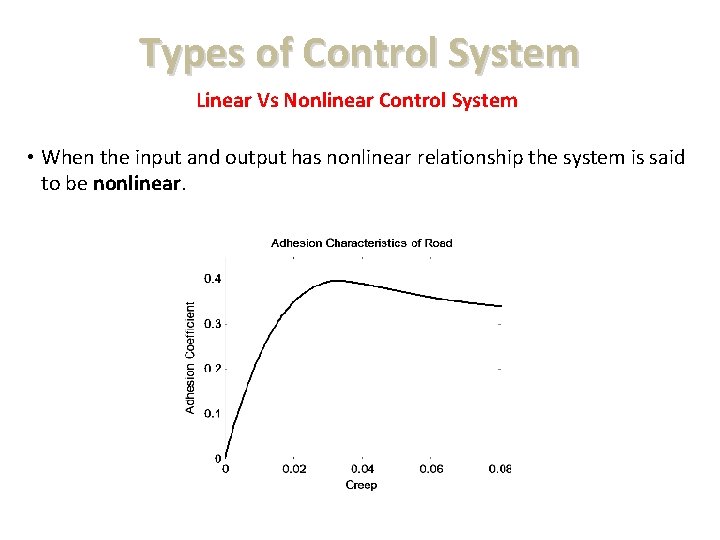 Types of Control System

Linear Vs Nonlinear Control System

• When the input and output has nonlinear relationship the system is said to be **nonlinear**.

Adhesion Characteristics of Road

Adhesion Coefficient

0.4
0.3
0.2
0.1
0

0
0.02
0.04
0.06
0.08

Creep